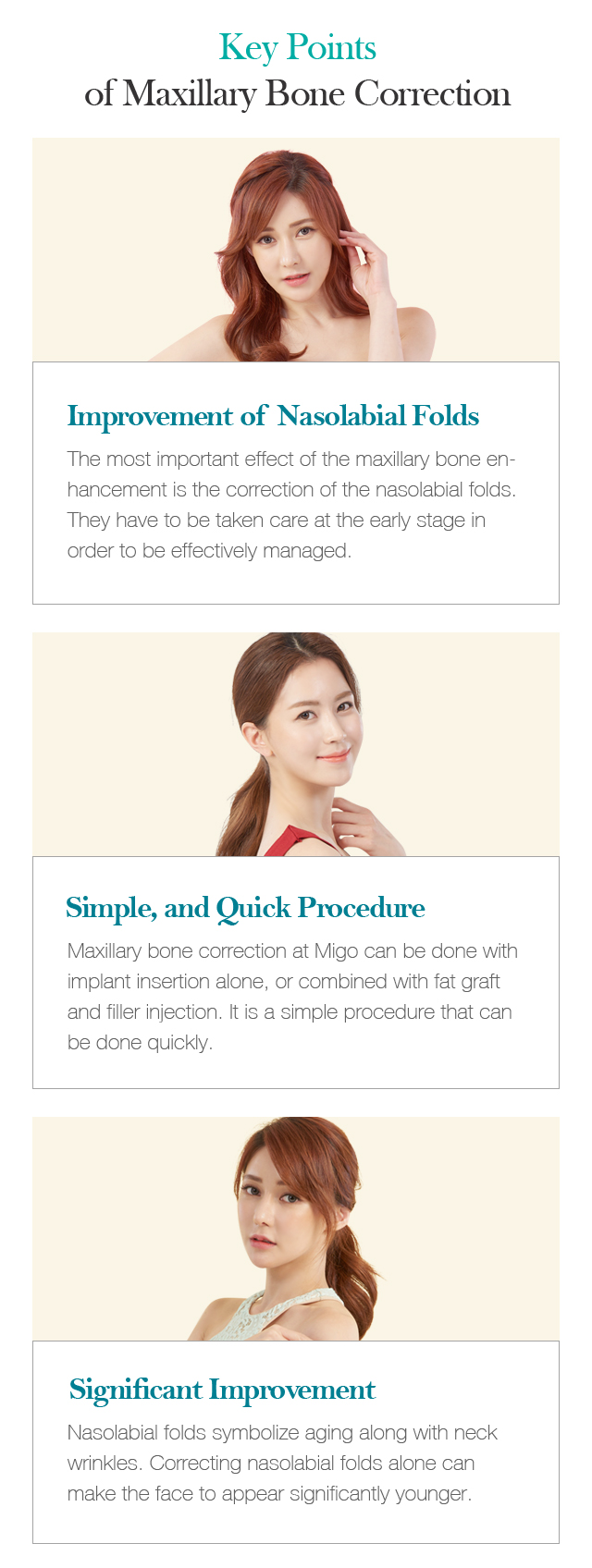 Key Points
of Maxillary Bone Correction

Improvement of Nasolabial Folds

The most important effect of the maxillary bone enhancement is the correction of the nasolabial folds. They have to be taken care at the early stage in order to be effectively managed.

Simple, and Quick Procedure

Maxillary bone correction at Migo can be done with implant insertion alone, or combined with fat graft and filler injection. It is a simple procedure that can be done quickly.

Significant Improvement

Nasolabial folds symbolize aging along with neck wrinkles. Correcting nasolabial folds alone can make the face to appear significantly younger.